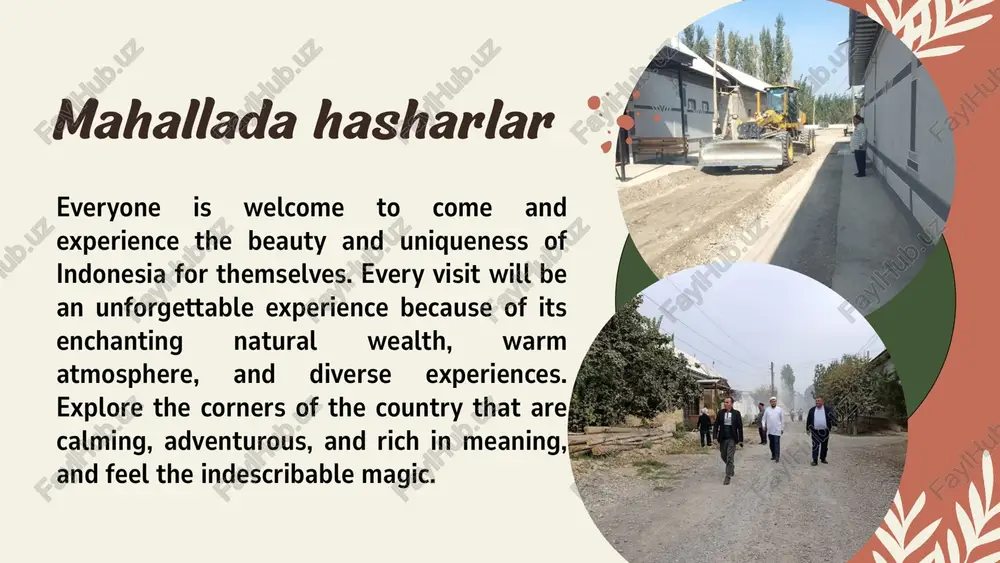 Mahallada hasharlar

Everyone is welcome to come and experience the beauty and uniqueness of Indonesia for themselves. Every visit will be an unforgettable experience because of its enchanting natural wealth, warm atmosphere, and diverse experiences. Explore the corners of the country that are calming, adventurous, and rich in meaning, and feel the indescribable magic.

FaylHub.uz